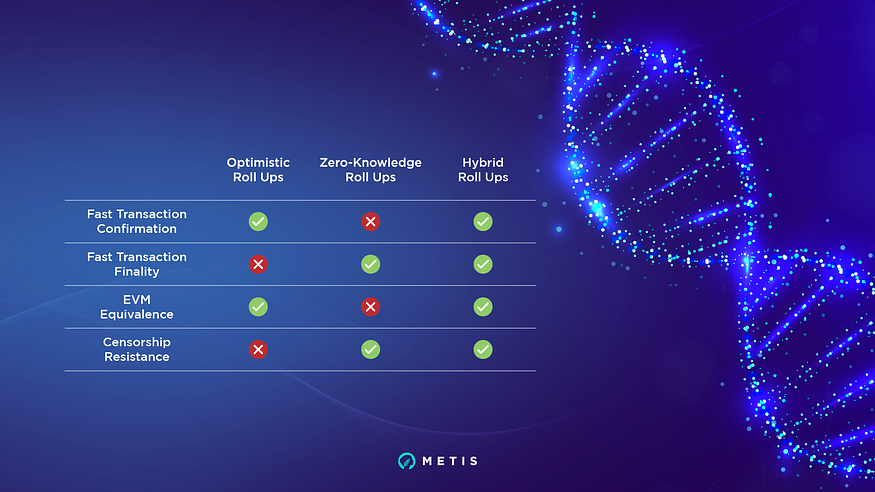 |  | Optimistic Roll Ups | Zero-Knowledge Roll Ups | Hybrid Roll Ups |
|---|---|---|---|
| Fast Transaction Confirmation | ✓ | ✗ | ✓ |
| Fast Transaction Finality | ✗ | ✓ | ✓ |
| EVM Equivalence | ✓ | ✗ | ✓ |
| Censorship Resistance | ✗ | ✓ | ✓ |

METIS